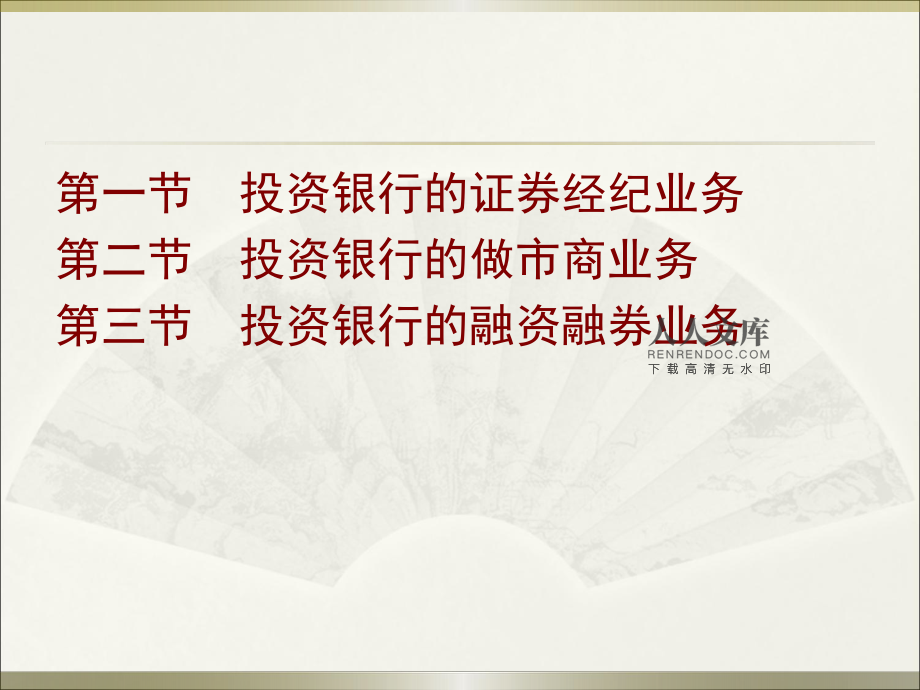 第一节　投资银行的证券经纪业务
第二节　投资银行的做市商业务
第三节　投资银行的融资融券业务

人人文库
RENRENDOC.COM
下载高清无水印